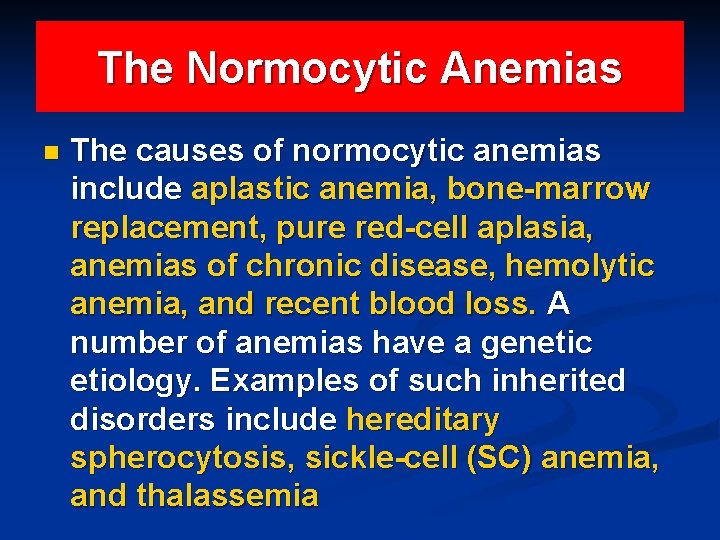 The Normocytic Anemias

The causes of normocytic anemias include aplastic anemia, bone-marrow replacement, pure red-cell aplasia, anemias of chronic disease, hemolytic anemia, and recent blood loss. A number of anemias have a genetic etiology. Examples of such inherited disorders include hereditary spherocytosis, sickle-cell (SC) anemia, and thalassemia